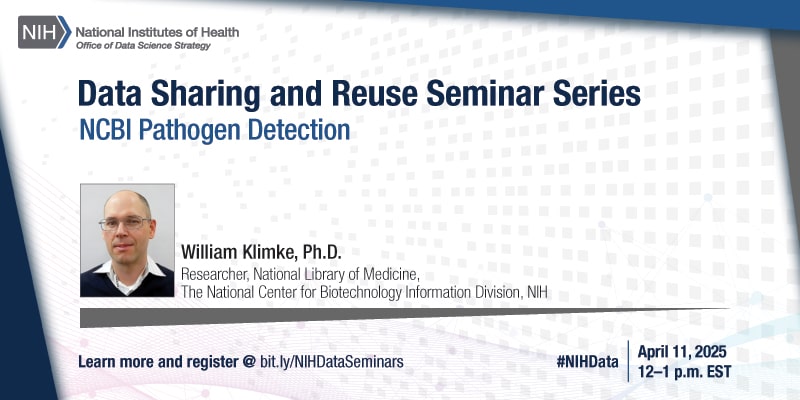 NIH National Institutes of Health
Office of Data Science Strategy

Data Sharing and Reuse Seminar Series
NCBI Pathogen Detection

William Klimke, Ph.D.
Researcher, National Library of Medicine, The National Center for Biotechnology Information Division, NIH

Learn more and register @ bit.ly/NIHDataSeminars

#NIHData

April 11, 2025
12–1 p.m. EST